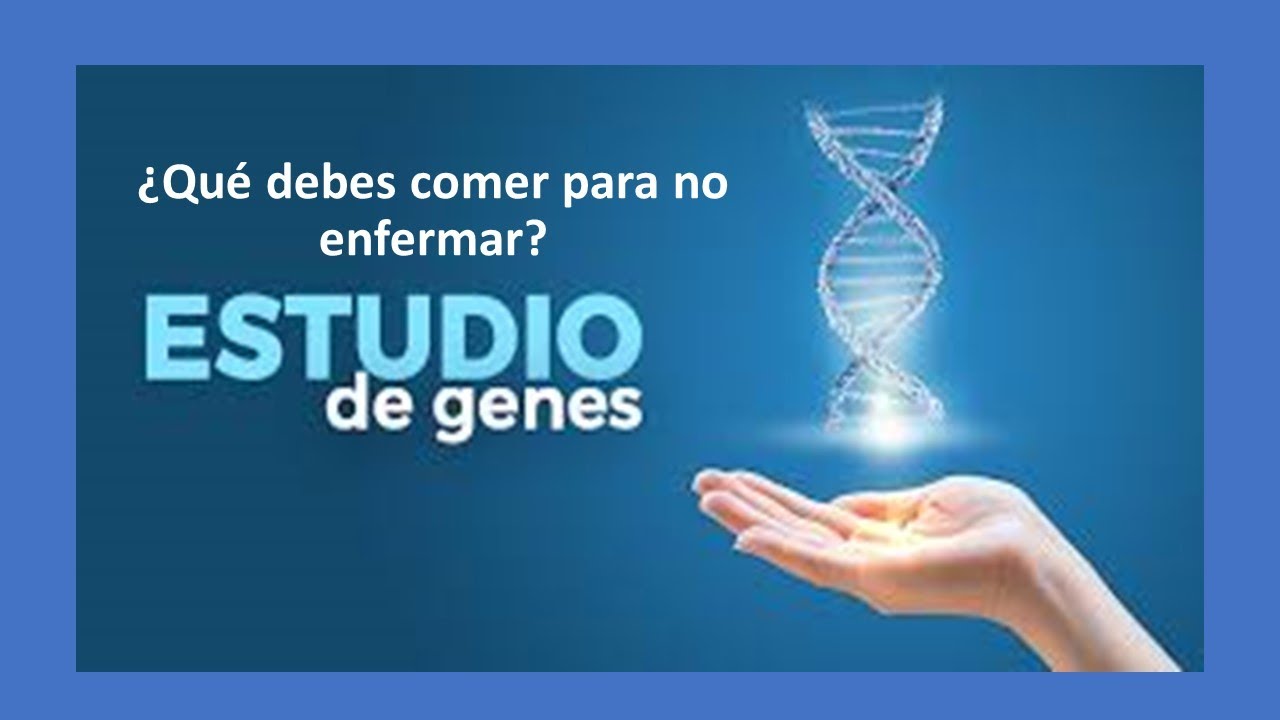 ¿Qué debes comer para no enfermar?

ESTUDIO
de genes